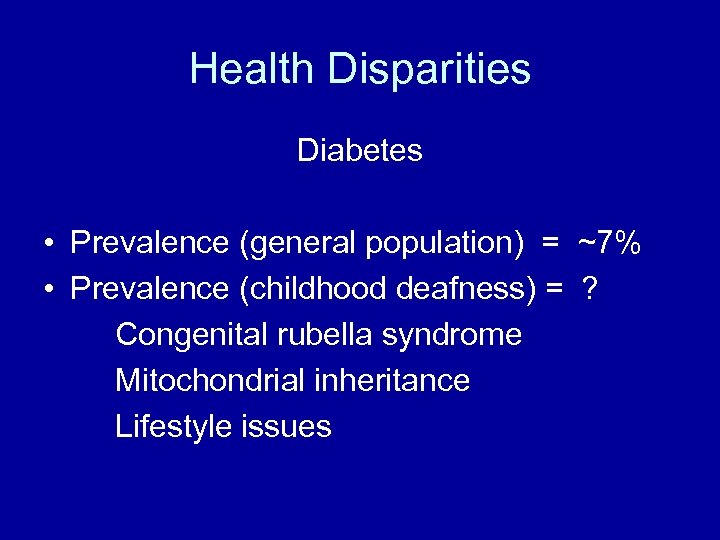 Health Disparities

Diabetes

• Prevalence (general population) = ~7%
• Prevalence (childhood deafness) = ?

Congenital rubella syndrome

Mitochondrial inheritance

Lifestyle issues